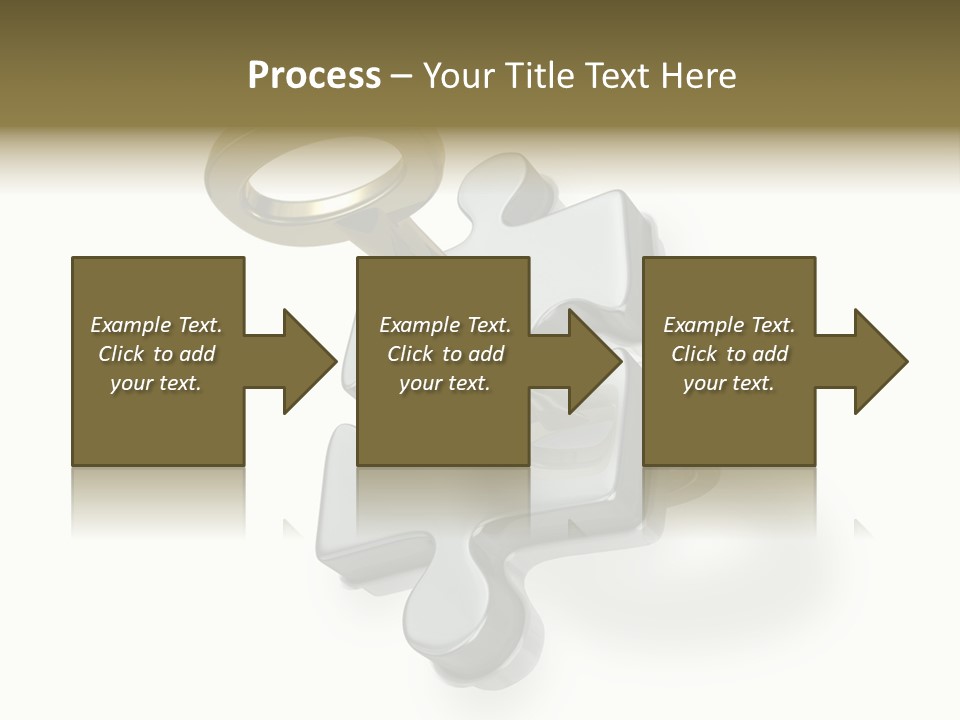 Process – Your Title Text Here

Example Text. Click to add your text.

Example Text. Click to add your text.

Example Text. Click to add your text.